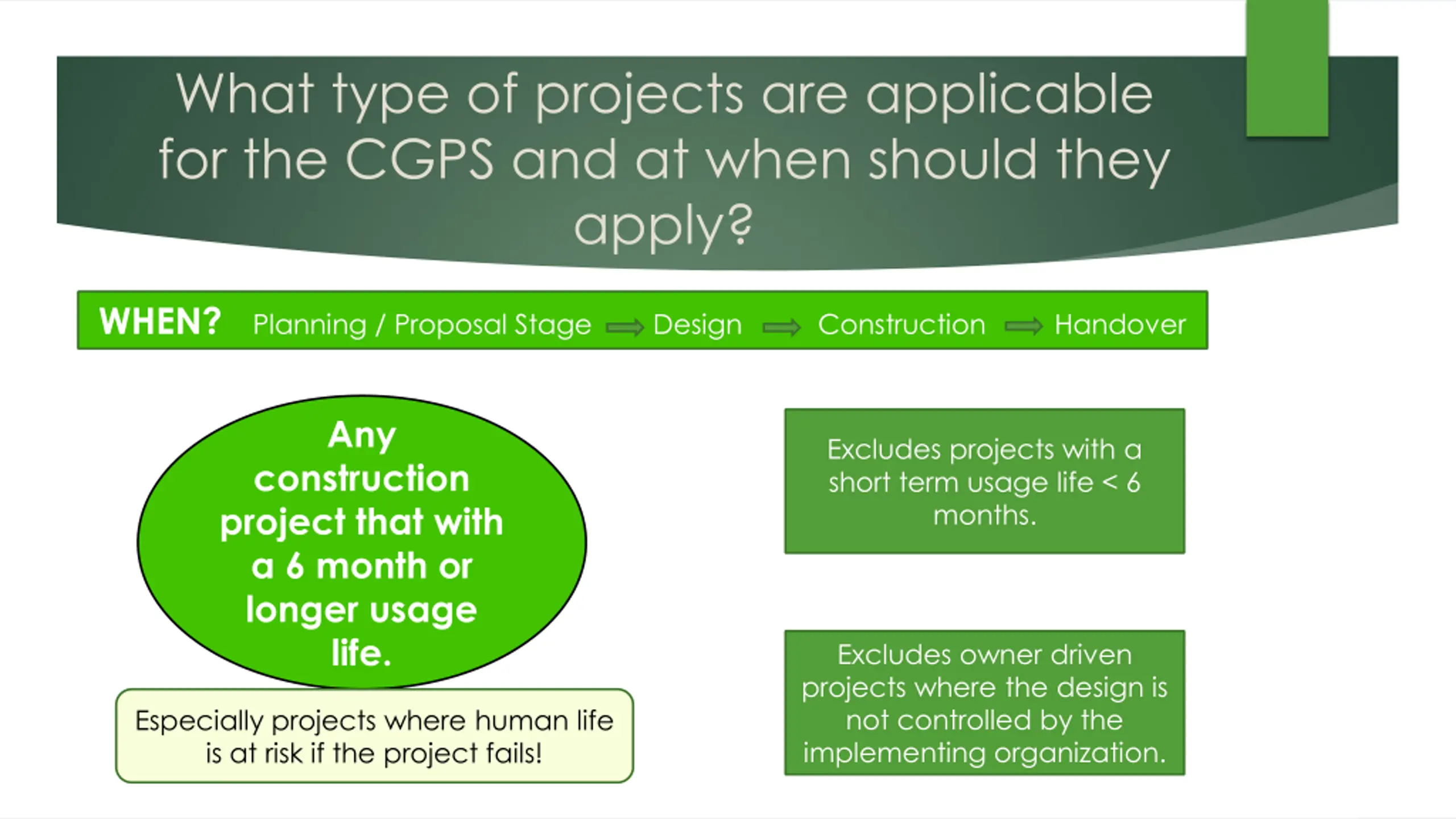 What type of projects are applicable for the CGPS and at when should they apply?

WHEN? Planning / Proposal Stage ⟹ Design ⟹ Construction ⟹ Handover

Any construction project that with a 6 month or longer usage life.

Especially projects where human life is at risk if the project fails!

Excludes projects with a short term usage life < 6 months.

Excludes owner driven projects where the design is not controlled by the implementing organization.